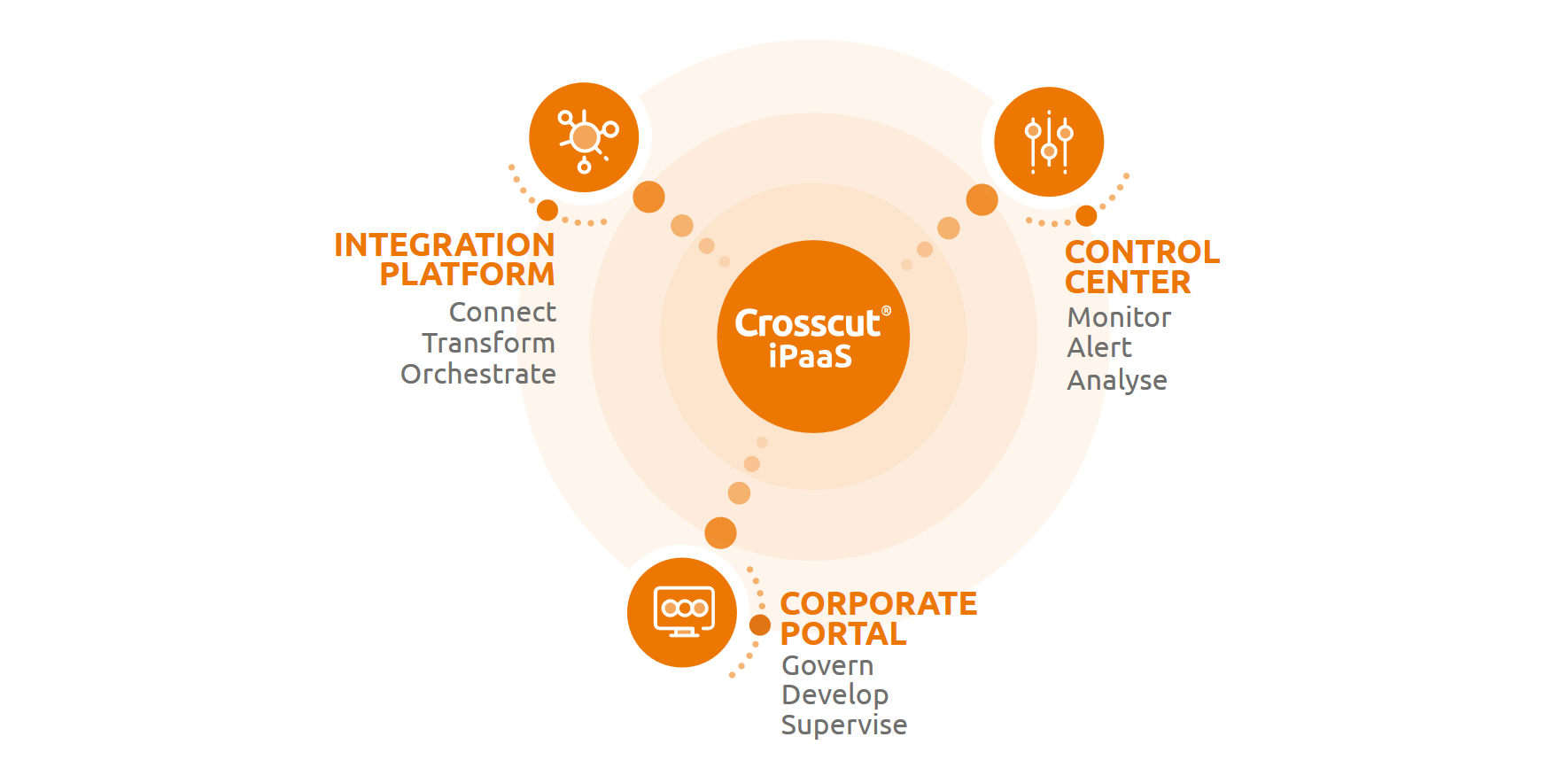 INTEGRATION PLATFORM
Connect
Transform
Orchestrate

Crosscut®
iPaaS

CONTROL CENTER
Monitor
Alert
Analyse

CORPORATE PORTAL
Govern
Develop
Supervise